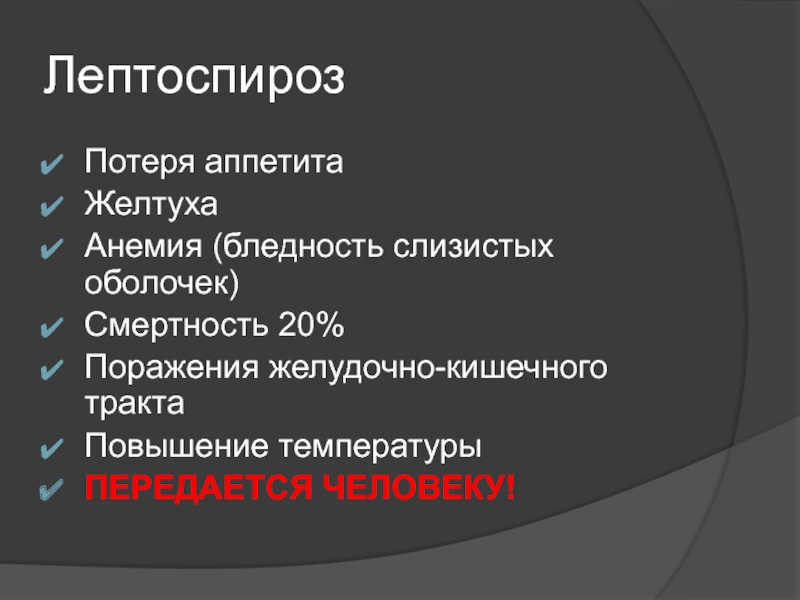 Лептоспироз

✔ Потеря аппетита
✔ Желтуха
✔ Анемия (бледность слизистых оболочек)
✔ Смертность 20%
✔ Поражения желудочно-кишечного тракта
✔ Повышение температуры
✔ ПЕРЕДАЕТСЯ ЧЕЛОВЕКУ!